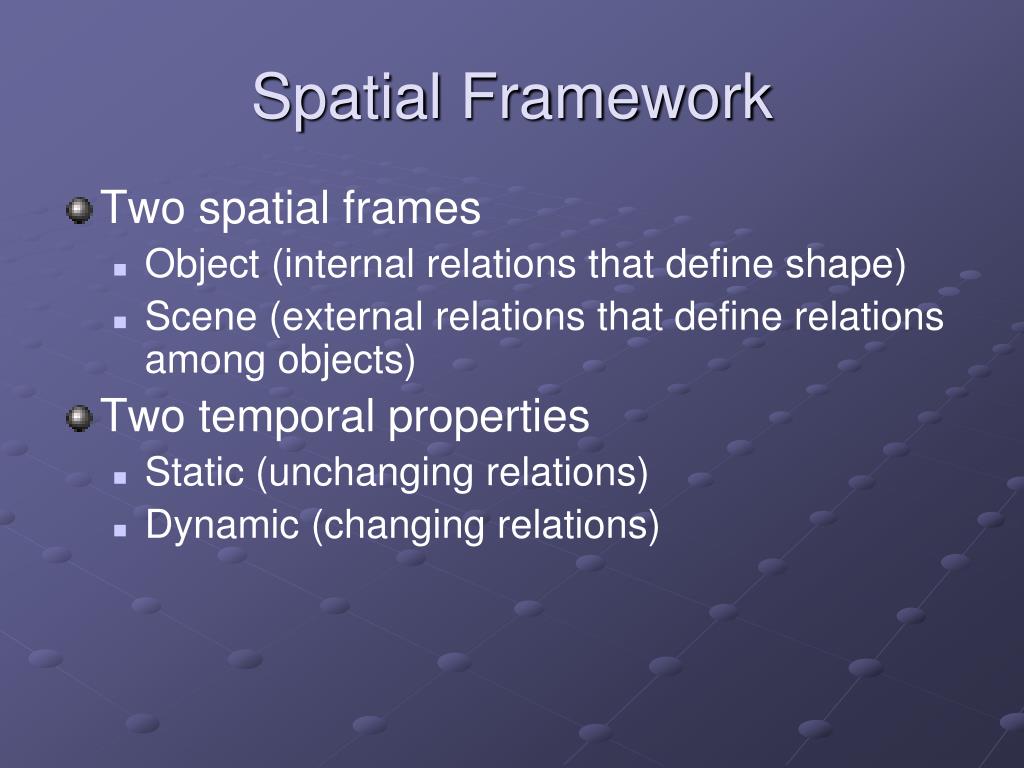 Spatial Framework

Two spatial frames

Object (internal relations that define shape)

Scene (external relations that define relations among objects)

Two temporal properties

Static (unchanging relations)

Dynamic (changing relations)